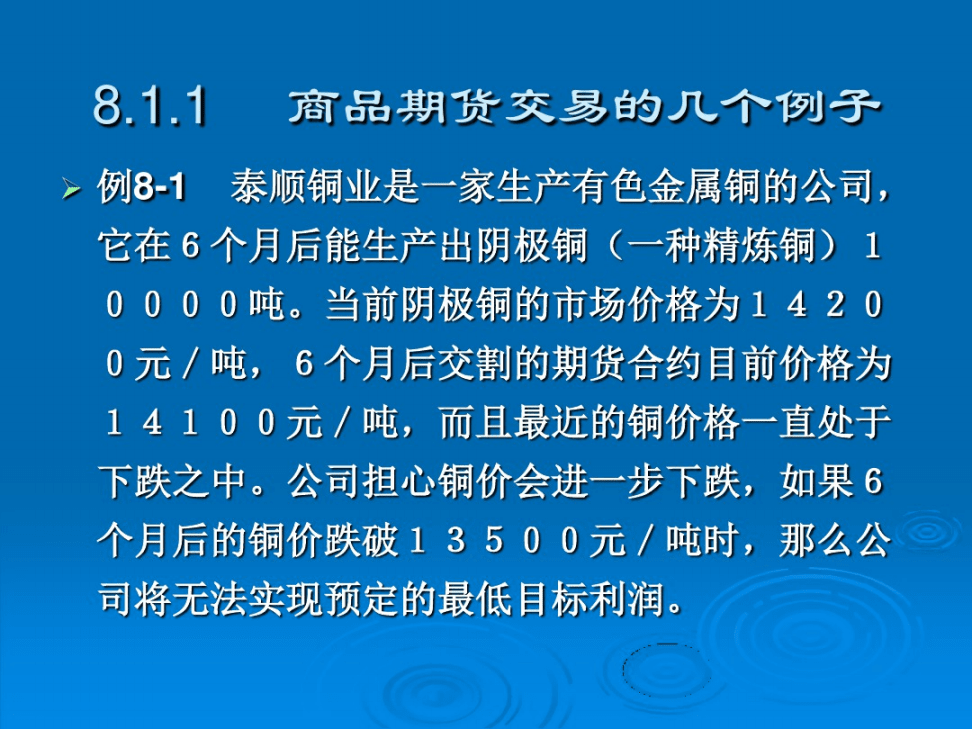 8.1.1　商品期货交易的几个例子

例8-1　泰顺铜业是一家生产有色金属铜的公司，它在６个月后能生产出阴极铜（一种精炼铜）１００００吨。当前阴极铜的市场价格为１４２００元／吨，６个月后交割的期货合约目前价格为１４１００元／吨，而且最近的铜价格一直处于下跌之中。公司担心铜价会进一步下跌，如果６个月后的铜价跌破１３５００元／吨时，那么公司将无法实现预定的最低目标利润。